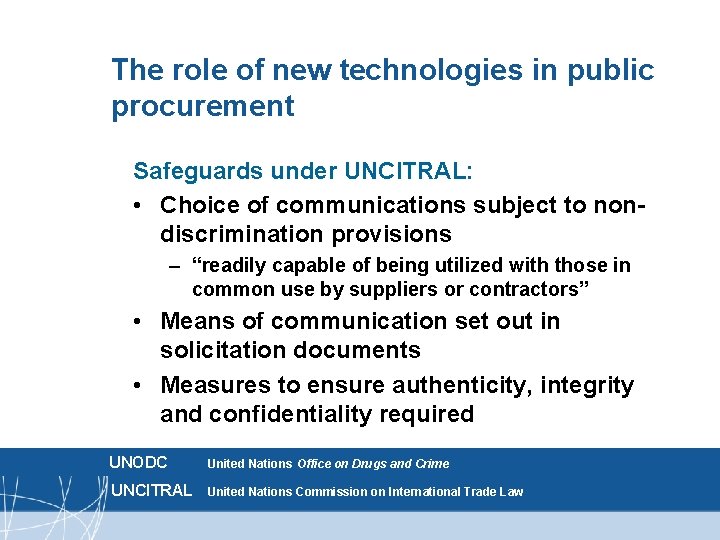 The role of new technologies in public procurement

Safeguards under UNCITRAL:

• Choice of communications subject to non-discrimination provisions
 – “readily capable of being utilized with those in common use by suppliers or contractors”
• Means of communication set out in solicitation documents
• Measures to ensure authenticity, integrity and confidentiality required

UNODC United Nations Office on Drugs and Crime
UNCITRAL United Nations Commission on International Trade Law